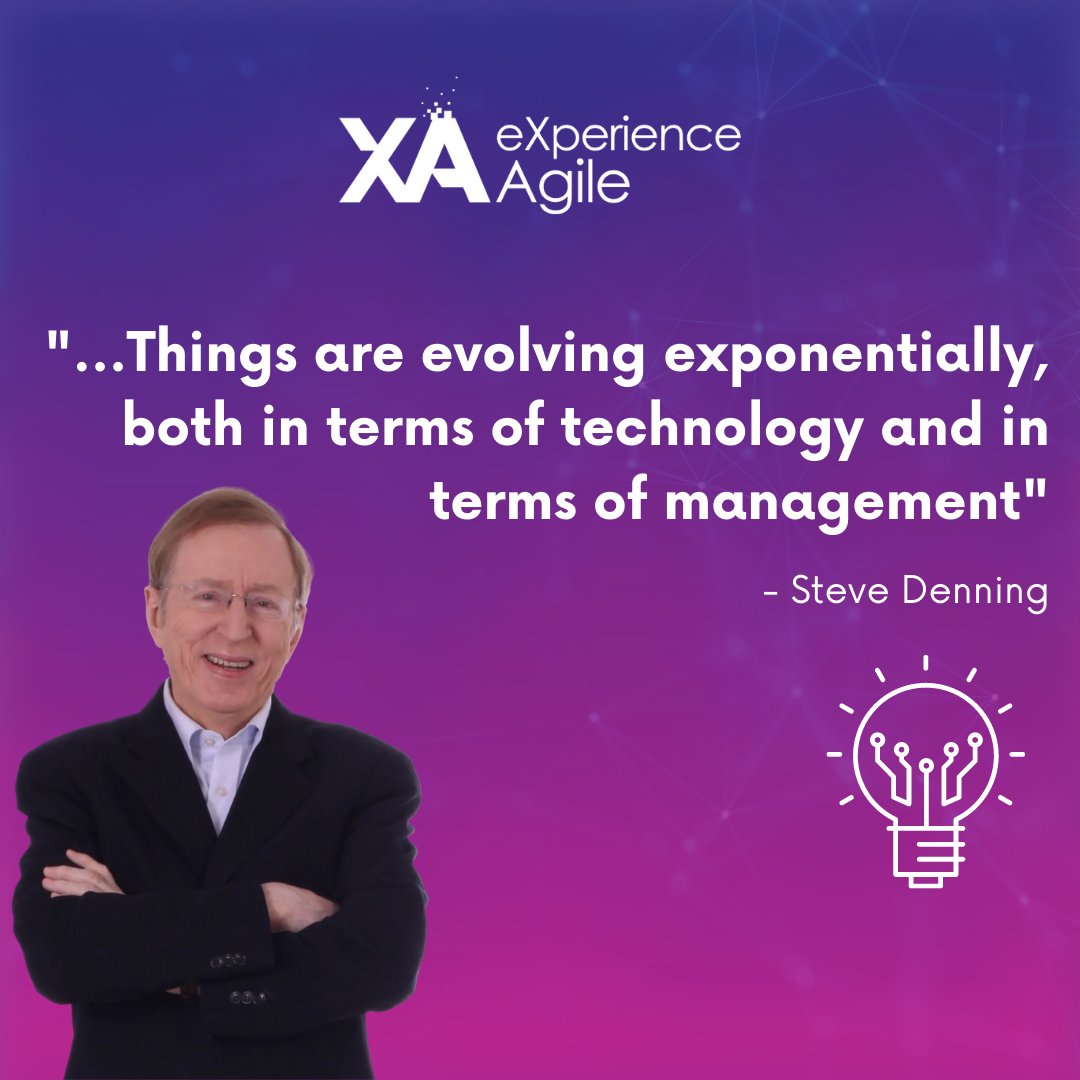 XA eXperience Agile

"...Things are evolving exponentially, both in terms of technology and in terms of management"

- Steve Denning